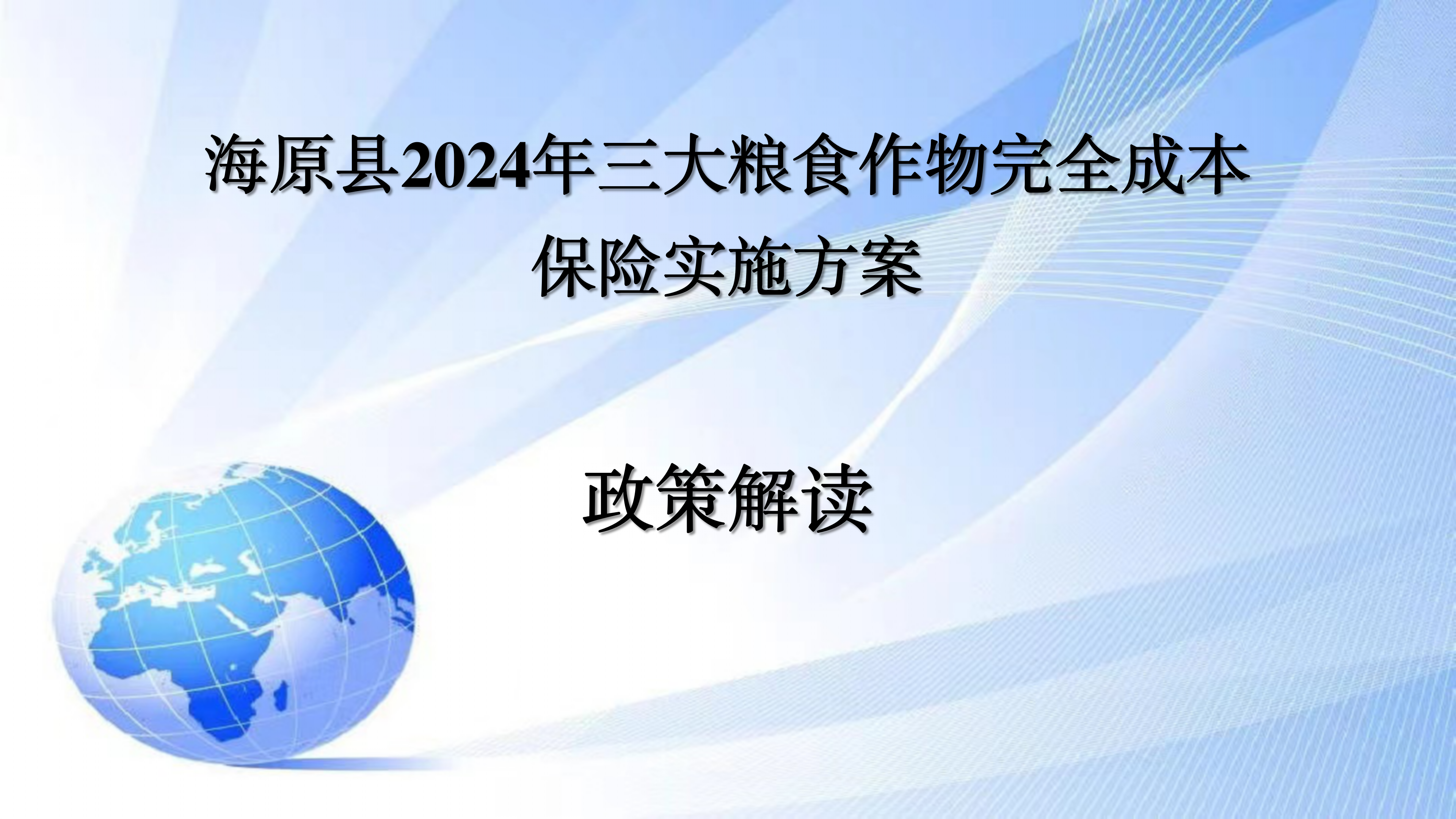 海原县2024年三大粮食作物完全成本保险实施方案

政策解读